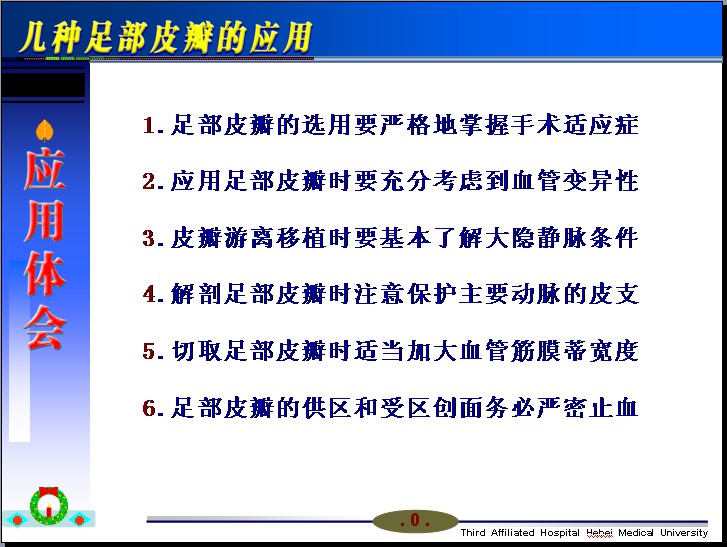 几种足部皮瓣的应用

应用体会

1. 足部皮瓣的选用要严格地掌握手术适应症

2. 应用足部皮瓣时要充分考虑到血管变异性

3. 皮瓣游离移植时要基本了解大隐静脉条件

4. 解剖足部皮瓣时注意保护主要动脉的皮支

5. 切取足部皮瓣时适当加大血管筋膜蒂宽度

6. 足部皮瓣的供区和受区创面务必严密止血

. 0 .

Third Affiliated Hospital Hebei Medical University